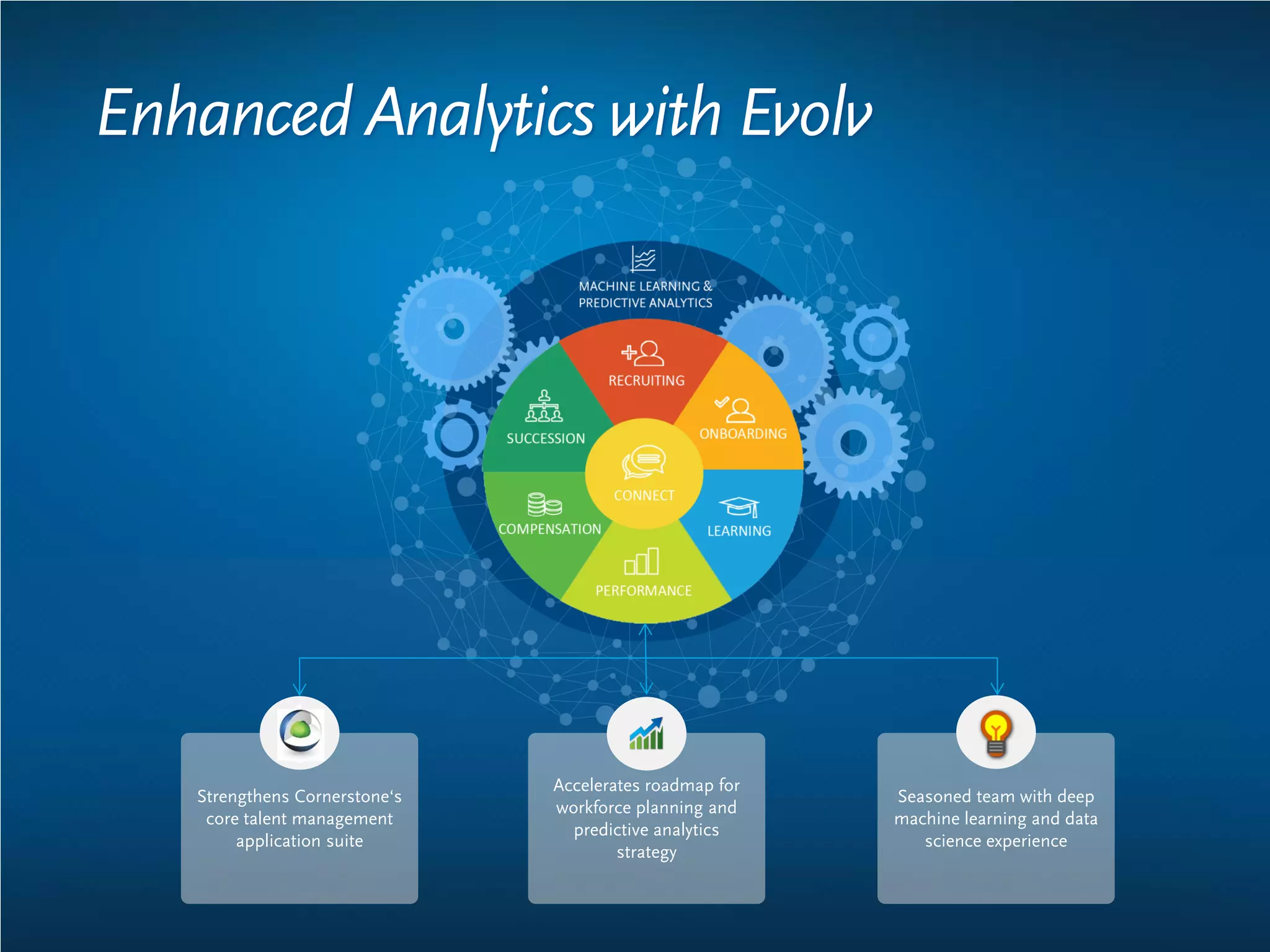 Enhanced Analytics with Evolv

MACHINE LEARNING & PREDICTIVE ANALYTICS

RECRUITING

ONBOARDING

LEARNING

PERFORMANCE

COMPENSATION

SUCCESSION

CONNECT

Strengthens Cornerstone's core talent management application suite

Accelerates roadmap for workforce planning and predictive analytics strategy

Seasoned team with deep machine learning and data science experience